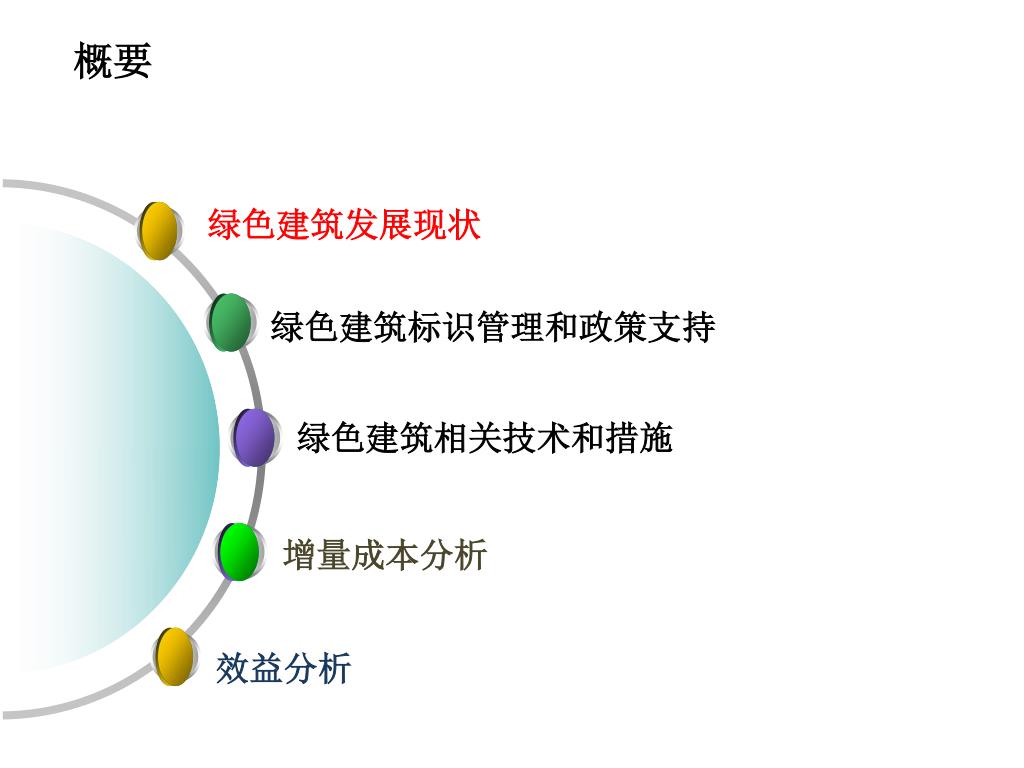 概要

绿色建筑发展现状

绿色建筑标识管理和政策支持

绿色建筑相关技术和措施

增量成本分析

效益分析